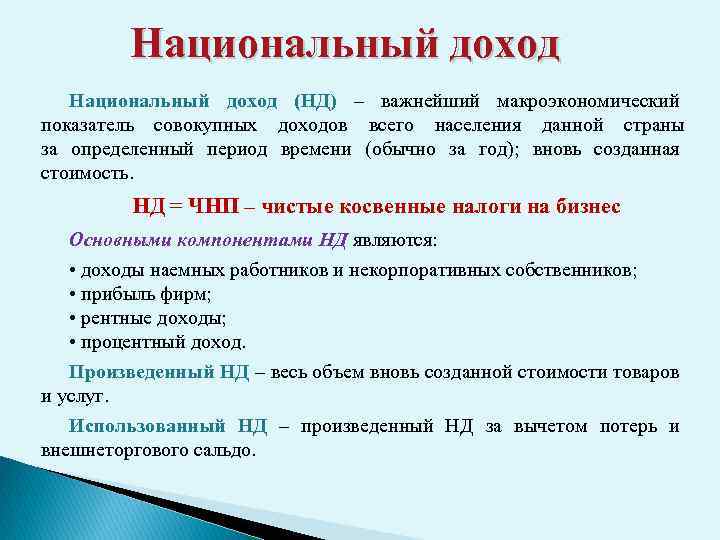 Национальный доход

Национальный доход (НД) – важнейший макроэкономический показатель совокупных доходов всего населения данной страны за определенный период времени (обычно за год); вновь созданная стоимость.

НД = ЧНП – чистые косвенные налоги на бизнес

Основными компонентами НД являются:

• доходы наемных работников и некорпоративных собственников;
• прибыль фирм;
• рентные доходы;
• процентный доход.

Произведенный НД – весь объем вновь созданной стоимости товаров и услуг.

Использованный НД – произведенный НД за вычетом потерь и внешнеторгового сальдо.